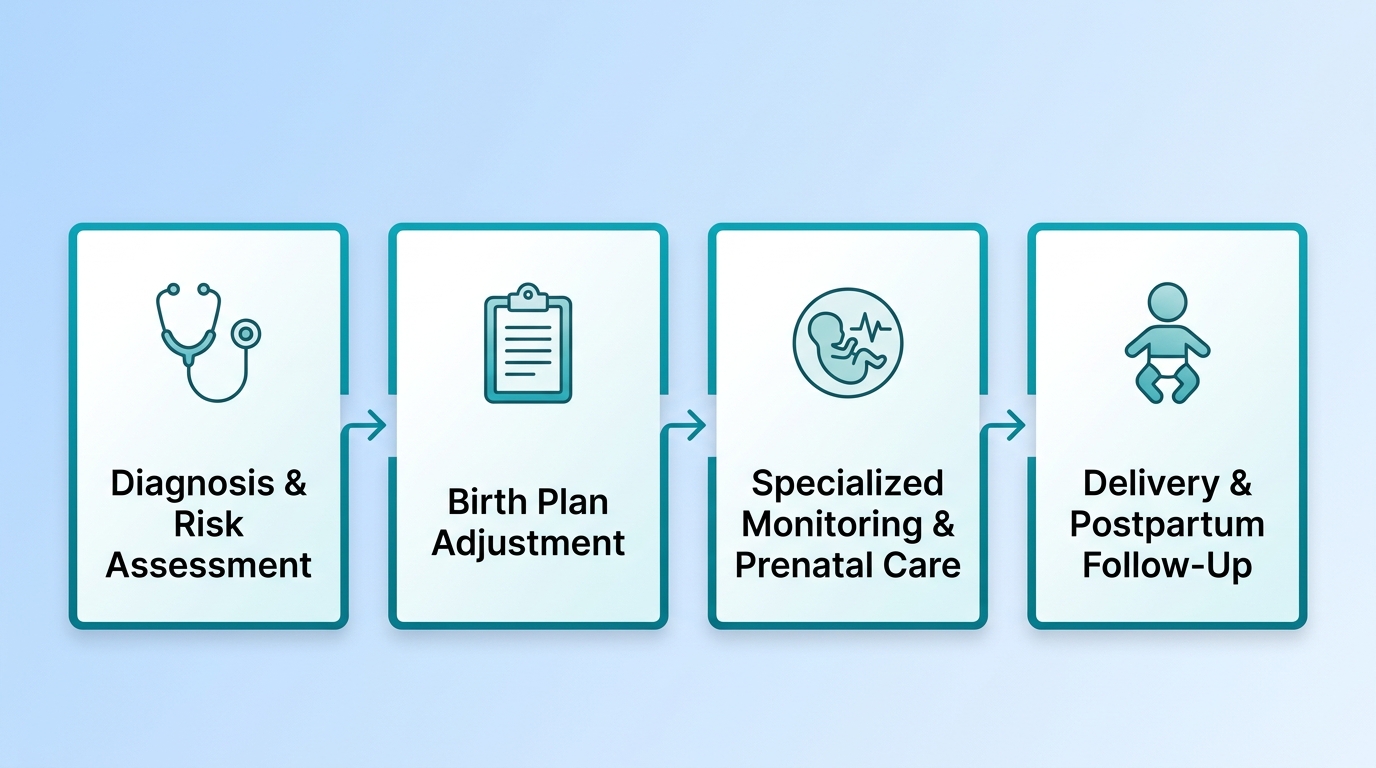 Diagnosis & Risk Assessment

Birth Plan Adjustment

Specialized Monitoring & Prenatal Care

Delivery & Postpartum Follow-Up